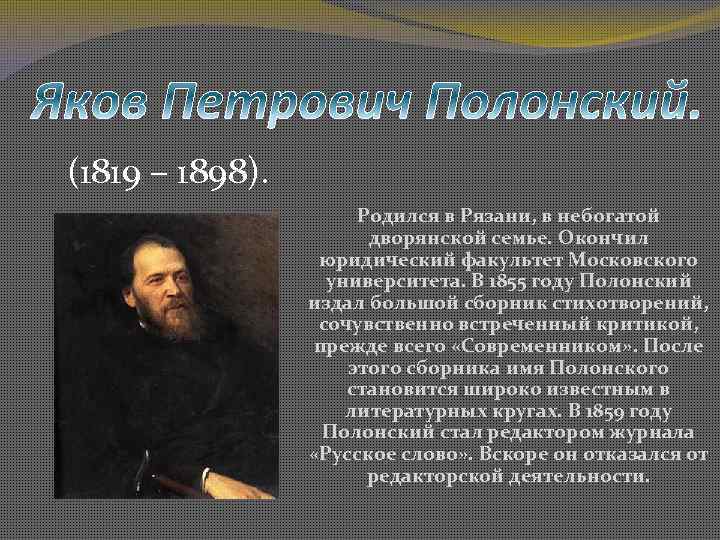 Яков Петрович Полонский.

(1819 – 1898).

Родился в Рязани, в небогатой дворянской семье. Окончил юридический факультет Московского университета. В 1855 году Полонский издал большой сборник стихотворений, сочувственно встреченный критикой, прежде всего «Современником». После этого сборника имя Полонского становится широко известным в литературных кругах. В 1859 году Полонский стал редактором журнала «Русское слово». Вскоре он отказался от редакторской деятельности.